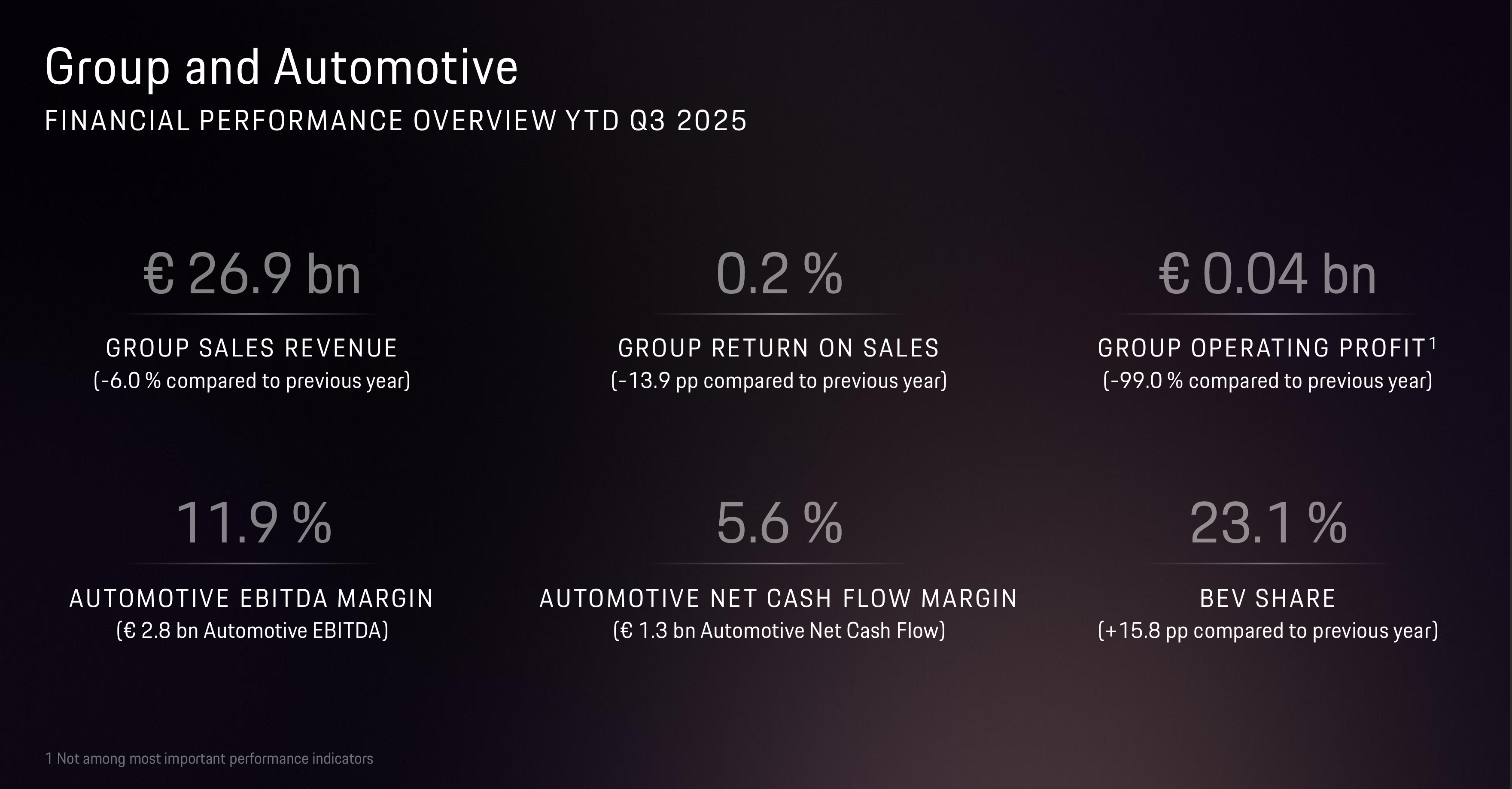 Group and Automotive
FINANCIAL PERFORMANCE OVERVIEW YTD Q3 2025

€ 26.9 bn
GROUP SALES REVENUE
(-6.0 % compared to previous year)

0.2 %
GROUP RETURN ON SALES
(-13.9 pp compared to previous year)

€ 0.04 bn
GROUP OPERATING PROFIT$^1$
(-99.0 % compared to previous year)

11.9 %
AUTOMOTIVE EBITDA MARGIN
(€ 2.8 bn Automotive EBITDA)

5.6 %
AUTOMOTIVE NET CASH FLOW MARGIN
(€ 1.3 bn Automotive Net Cash Flow)

23.1 %
BEV SHARE
(+15.8 pp compared to previous year)

1 Not among most important performance indicators